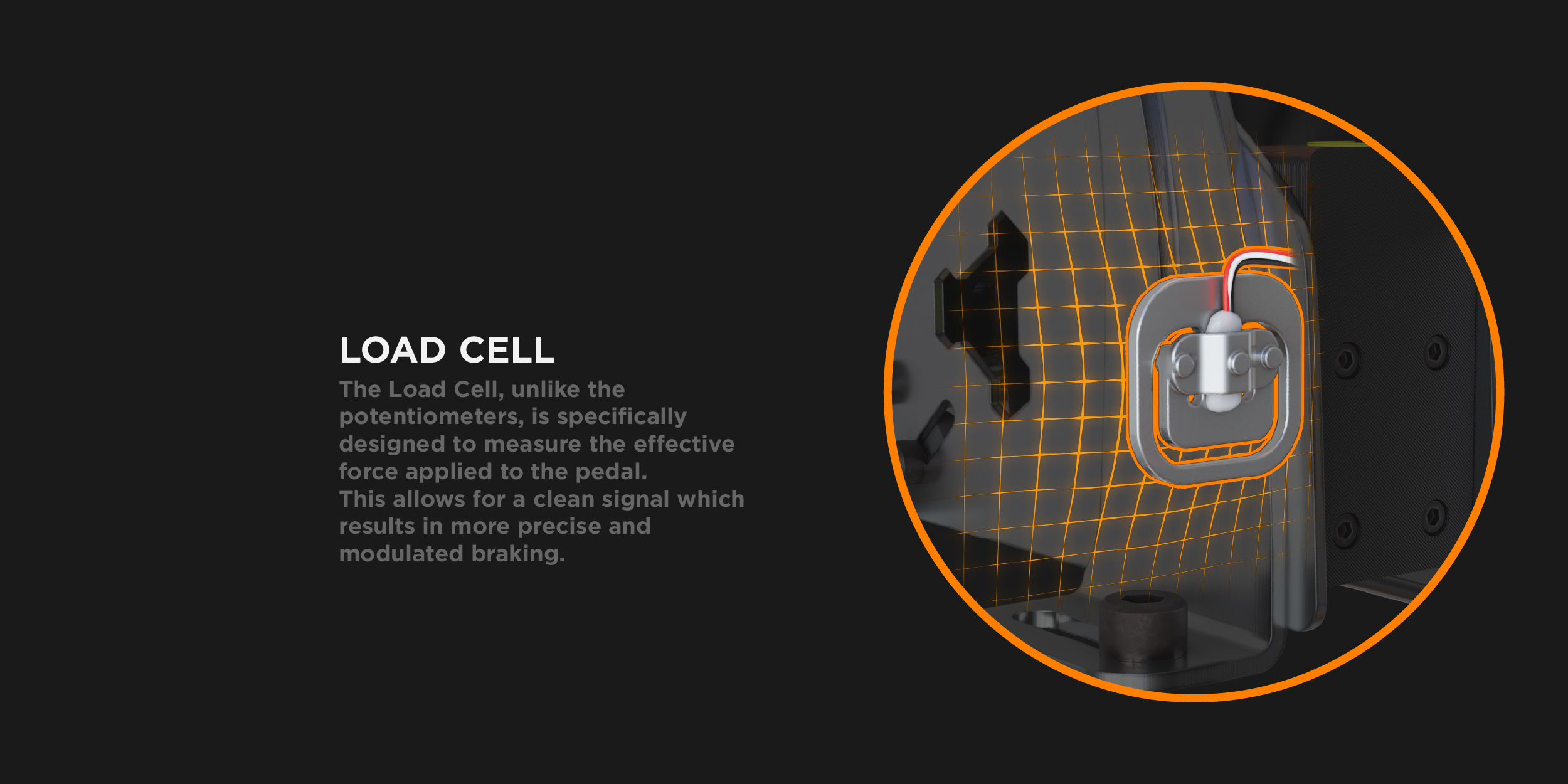 LOAD CELL

The Load Cell, unlike the potentiometers, is specifically designed to measure the effective force applied to the pedal.
This allows for a clean signal which results in more precise and modulated braking.